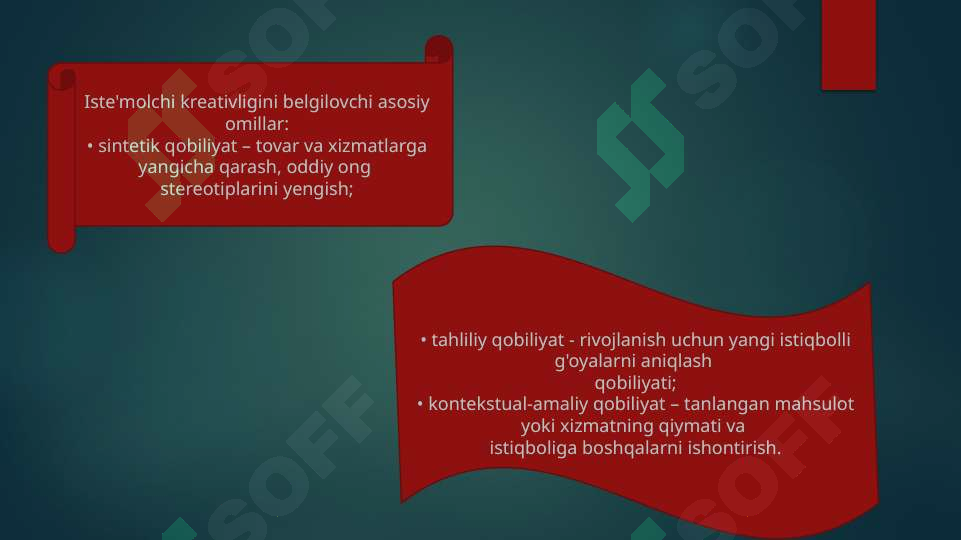 Iste'molchi kreativligini belgilovchi asosiy omillar:
• sintetik qobiliyat – tovar va xizmatlarga yangicha qarash, oddiy ong stereotiplarini yengish;

• tahliliy qobiliyat - rivojlanish uchun yangi istiqbolli g'oyalarni aniqlash qobiliyati;
• kontekstual-amaliy qobiliyat – tanlangan mahsulot yoki xizmatning qiymati va istiqboliga boshqalarni ishontirish.

SOFF SOFF SOFF SOFF